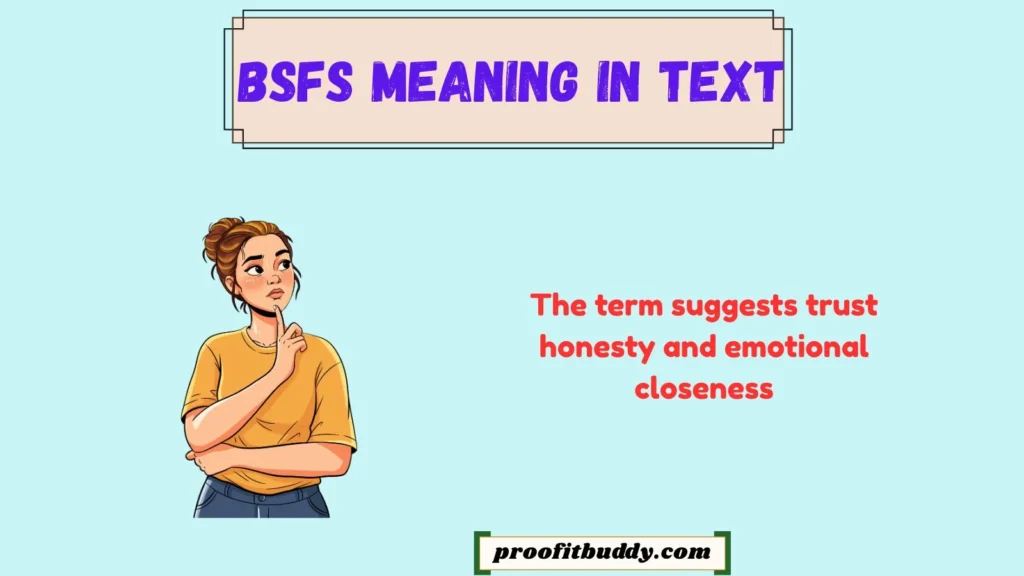 BSFS MEANING IN TEXT

The term suggests trust honesty and emotional closeness

proofitbuddy.com